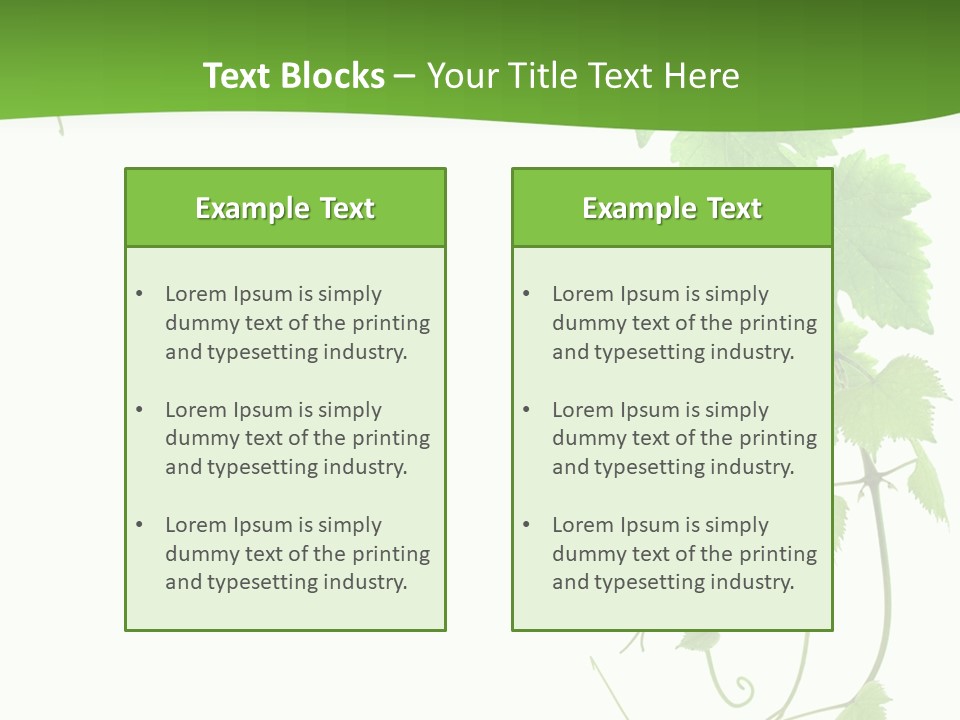 Text Blocks – Your Title Text Here

Example Text

• Lorem Ipsum is simply dummy text of the printing and typesetting industry.

• Lorem Ipsum is simply dummy text of the printing and typesetting industry.

• Lorem Ipsum is simply dummy text of the printing and typesetting industry.

Example Text

• Lorem Ipsum is simply dummy text of the printing and typesetting industry.

• Lorem Ipsum is simply dummy text of the printing and typesetting industry.

• Lorem Ipsum is simply dummy text of the printing and typesetting industry.